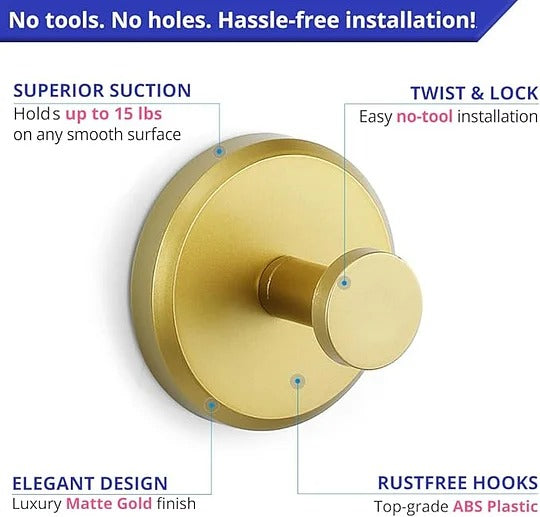 No tools. No holes. Hassle-free installation!

SUPERIOR SUCTION
Holds up to 15 lbs on any smooth surface

TWIST & LOCK
Easy no-tool installation

ELEGANT DESIGN
Luxury Matte Gold finish

RUSTFREE HOOKS
Top-grade ABS Plastic